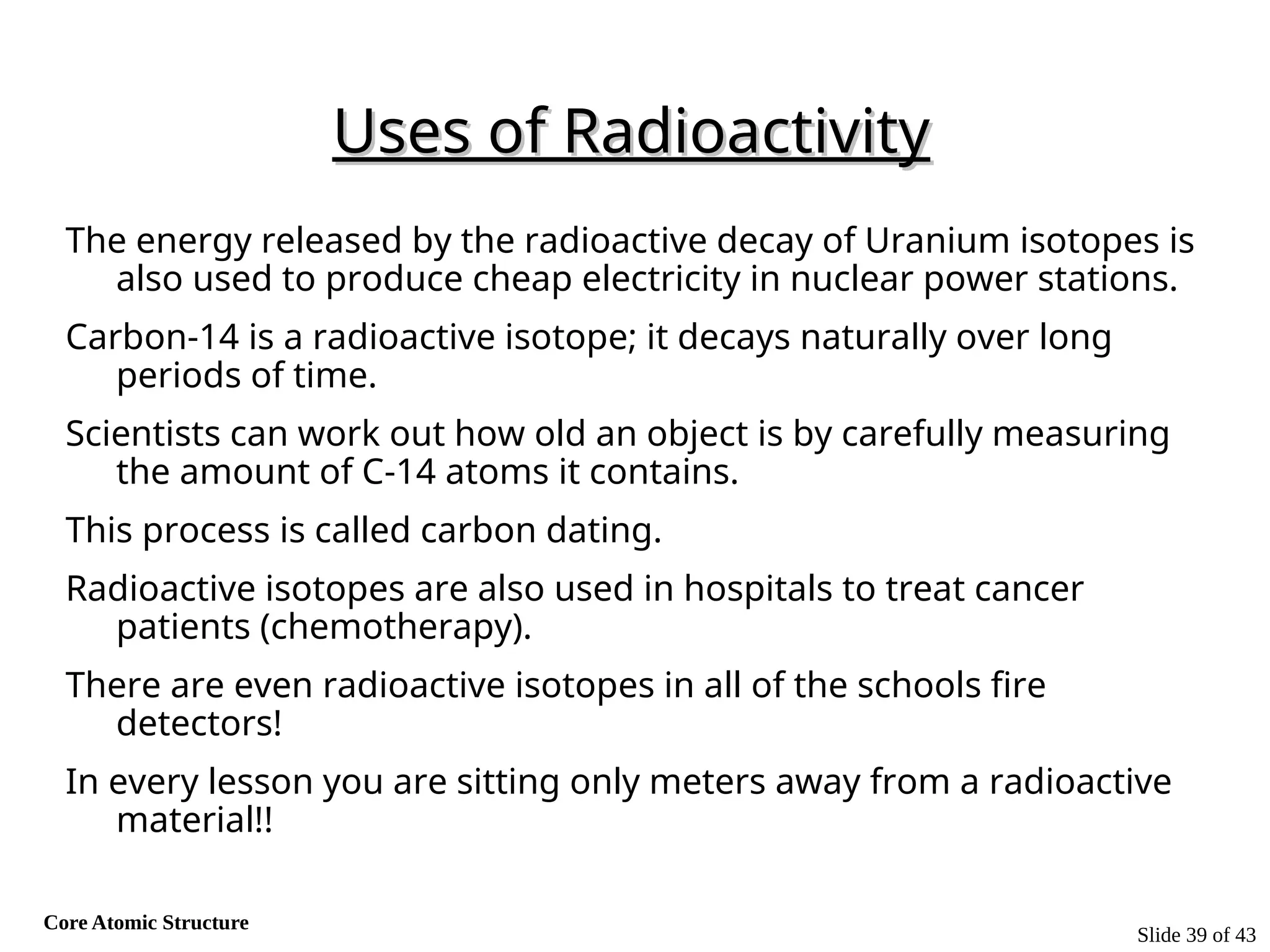 Uses of Radioactivity

The energy released by the radioactive decay of Uranium isotopes is also used to produce cheap electricity in nuclear power stations.

Carbon-14 is a radioactive isotope; it decays naturally over long periods of time.

Scientists can work out how old an object is by carefully measuring the amount of C-14 atoms it contains.

This process is called carbon dating.

Radioactive isotopes are also used in hospitals to treat cancer patients (chemotherapy).

There are even radioactive isotopes in all of the schools fire detectors!

In every lesson you are sitting only meters away from a radioactive material!!

Core Atomic Structure

Slide 39 of 43